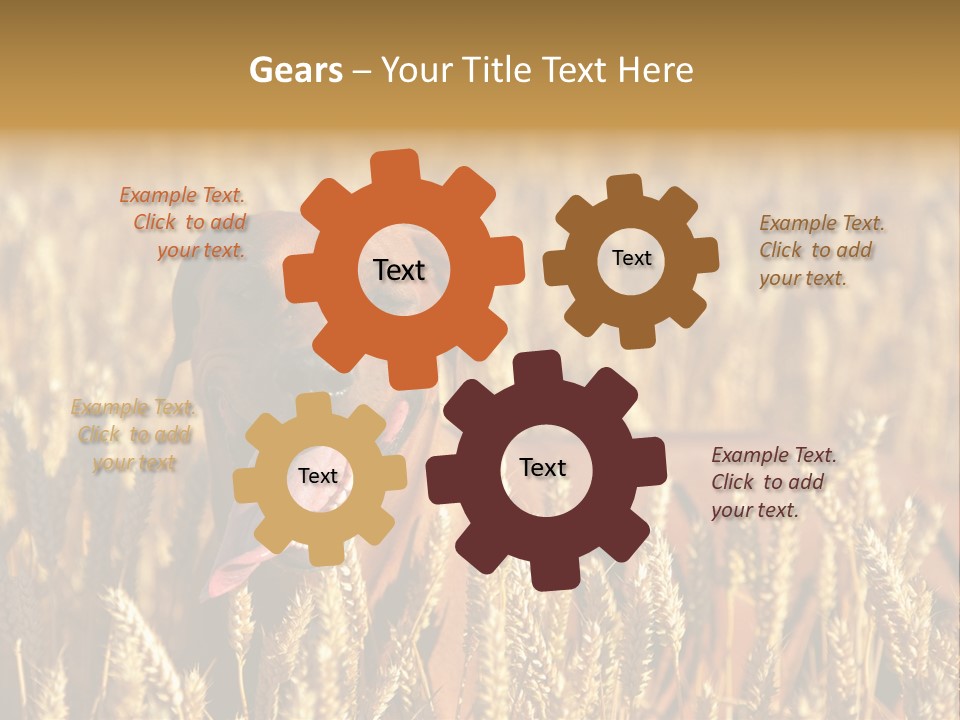 Gears – Your Title Text Here

Example Text. Click to add your text.

Text

Text

Example Text. Click to add your text.

Example Text. Click to add your text

Text

Text

Example Text. Click to add your text.